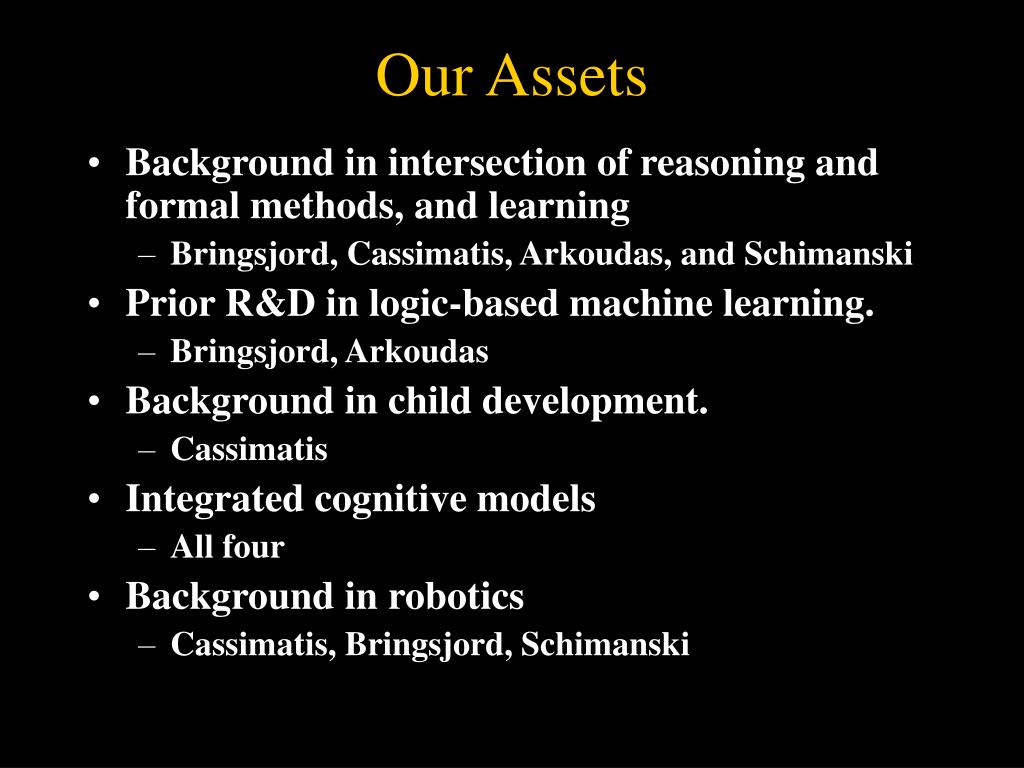 Our Assets

• Background in intersection of reasoning and formal methods, and learning
– Bringsjord, Cassimatis, Arkoudas, and Schimanski
• Prior R&D in logic-based machine learning.
– Bringsjord, Arkoudas
• Background in child development.
– Cassimatis
• Integrated cognitive models
– All four
• Background in robotics
– Cassimatis, Bringsjord, Schimanski